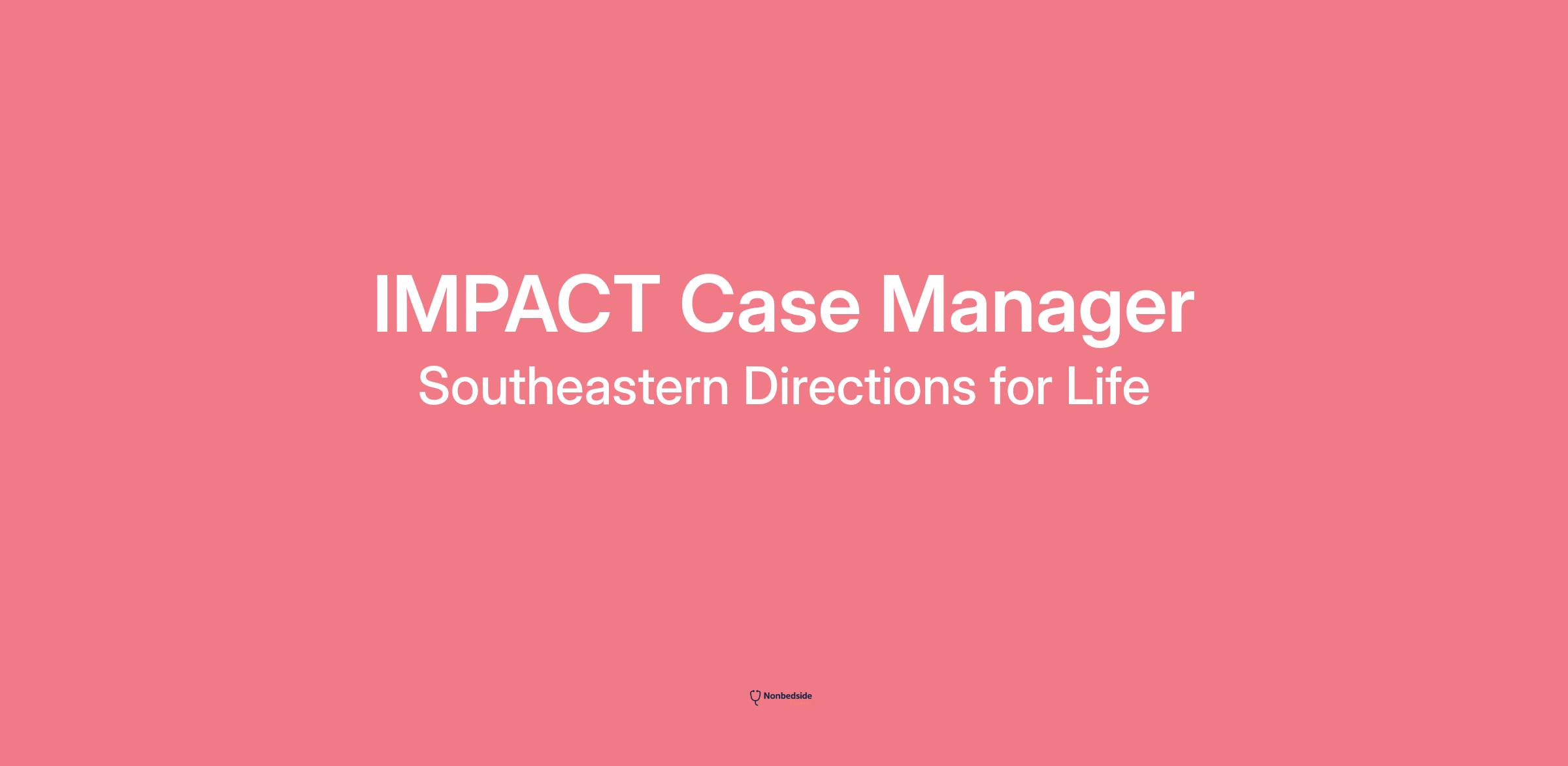 IMPACT Case Manager

Southeastern Directions for Life

Nonbedside